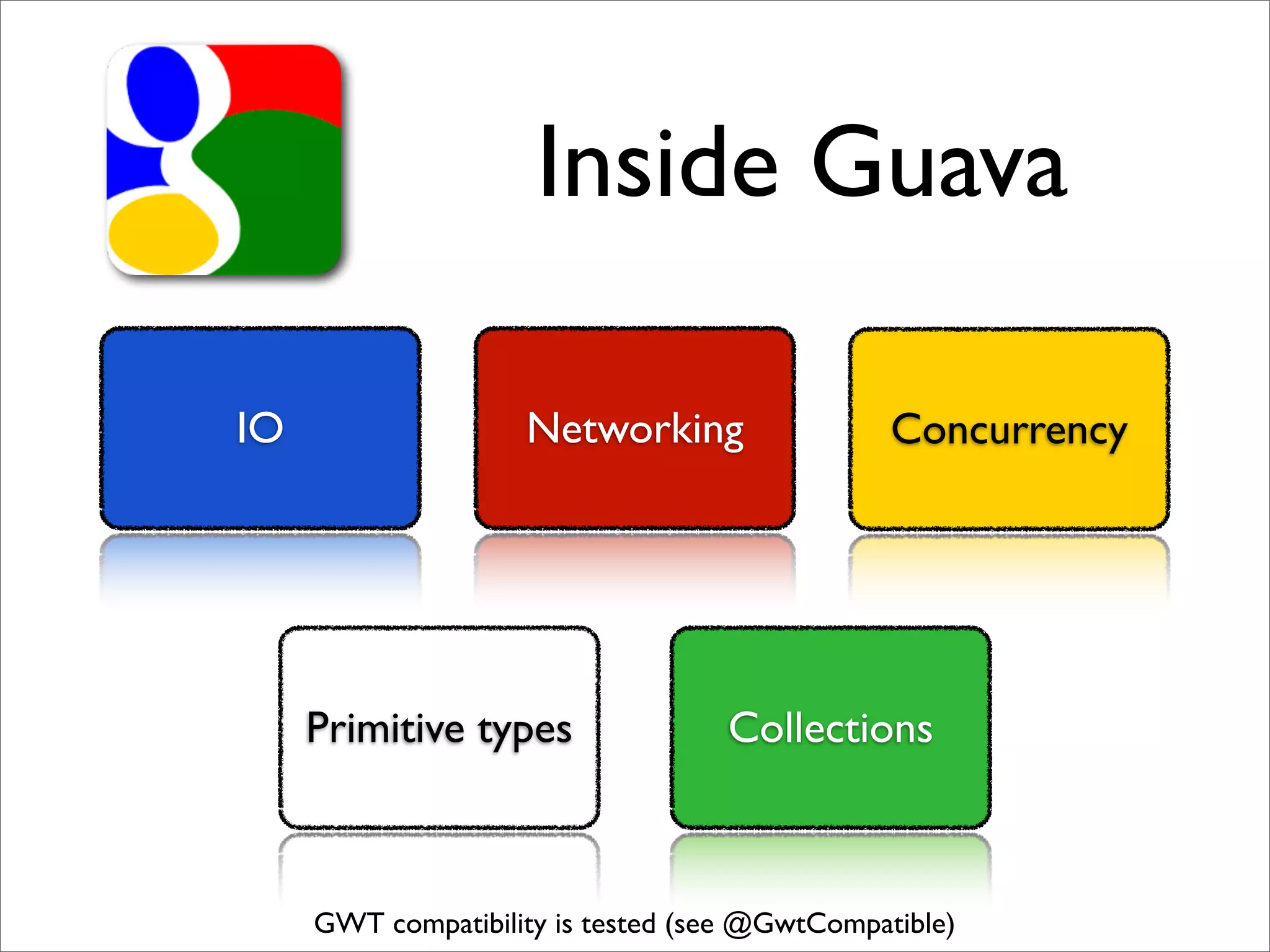 Inside Guava

IO

Networking

Concurrency

Primitive types

Collections

GWT compatibility is tested (see @GwtCompatible)